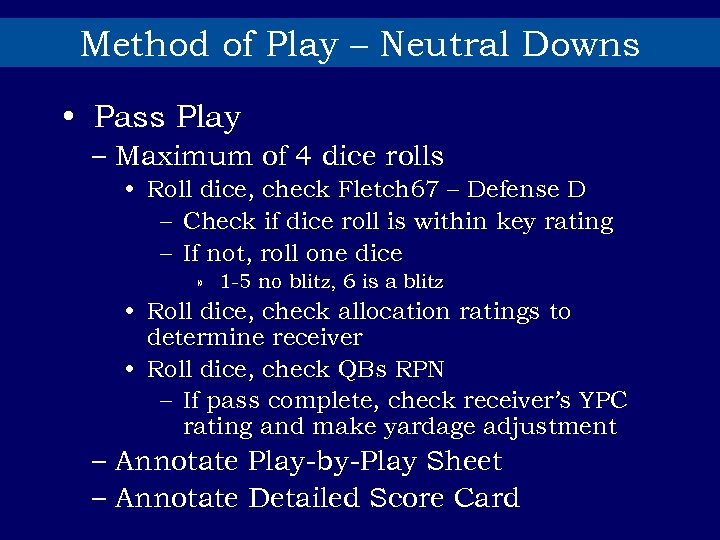 Method of Play – Neutral Downs

• Pass Play
– Maximum of 4 dice rolls
• Roll dice, check Fletch67 – Defense D
– Check if dice roll is within key rating
– If not, roll one dice
» 1-5 no blitz, 6 is a blitz
• Roll dice, check allocation ratings to determine receiver
• Roll dice, check QBs RPN
– If pass complete, check receiver's YPC rating and make yardage adjustment
– Annotate Play-by-Play Sheet
– Annotate Detailed Score Card